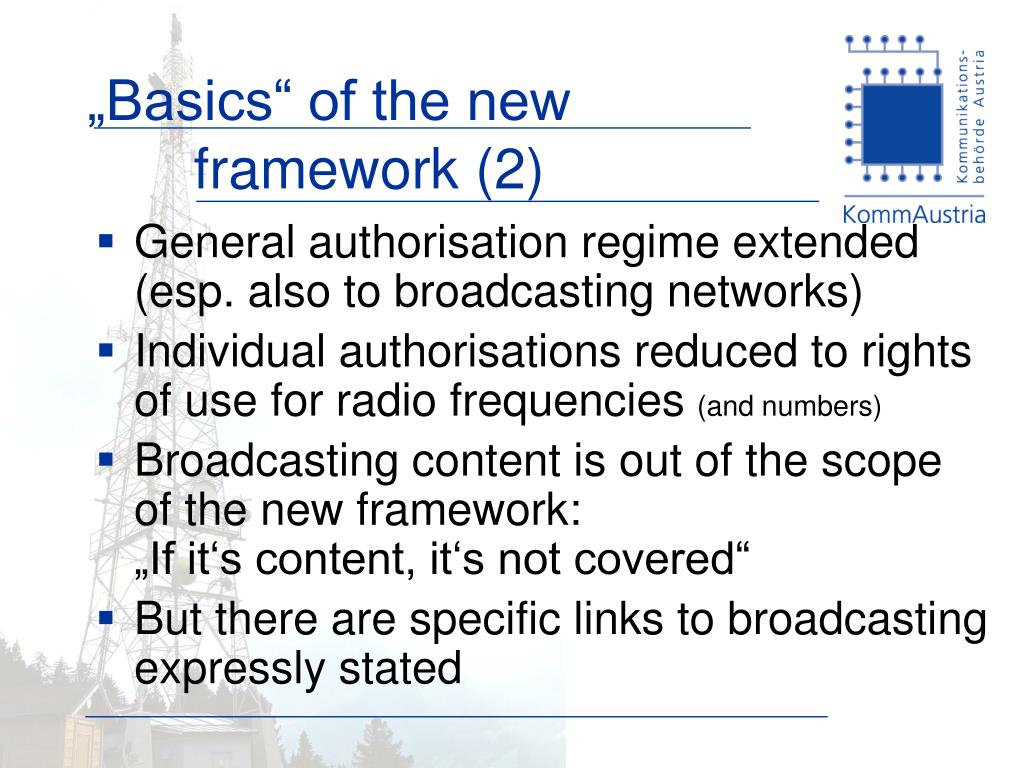 „Basics“ of the new framework (2)

Kommunikations-behörde Austria
KommAustria

- General authorisation regime extended (esp. also to broadcasting networks)
- Individual authorisations reduced to rights of use for radio frequencies (and numbers)
- Broadcasting content is out of the scope of the new framework: „If it‘s content, it‘s not covered“
- But there are specific links to broadcasting expressly stated